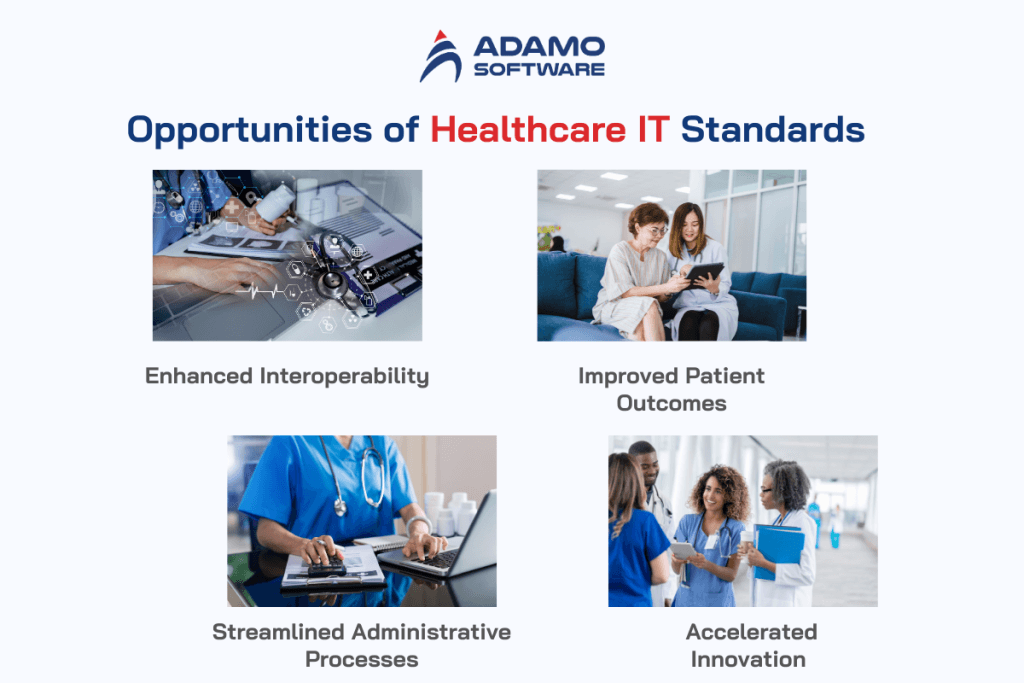 ADAMO SOFTWARE

Opportunities of Healthcare IT Standards

Enhanced Interoperability

Improved Patient Outcomes

Streamlined Administrative Processes

Accelerated Innovation